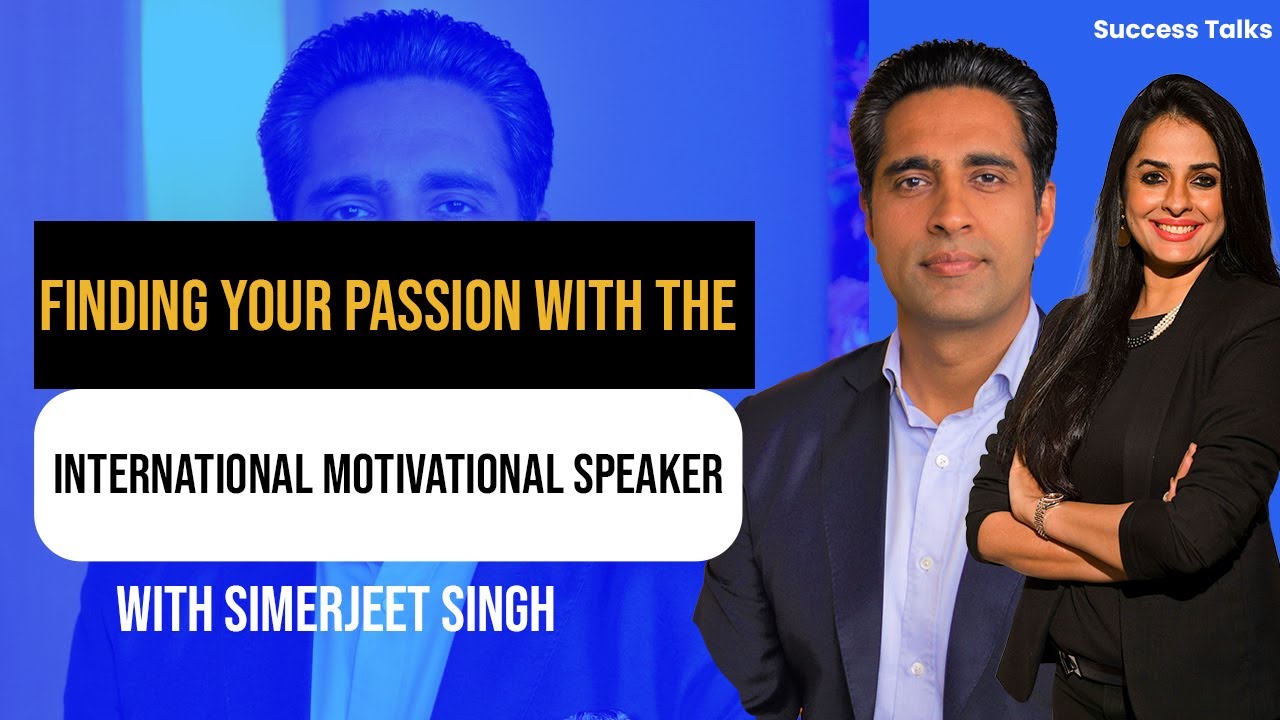 Success Talks

FINDING YOUR PASSION WITH THE

INTERNATIONAL MOTIVATIONAL SPEAKER

WITH SIMERJEET SINGH